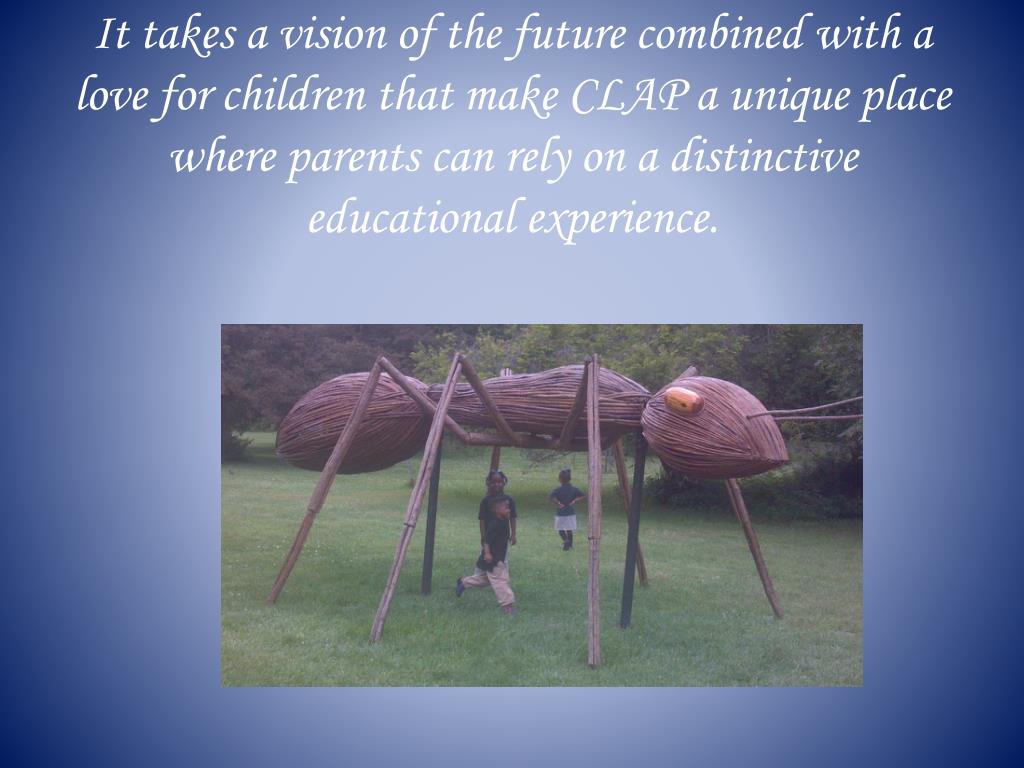 It takes a vision of the future combined with a love for children that make CLAP a unique place where parents can rely on a distinctive educational experience.